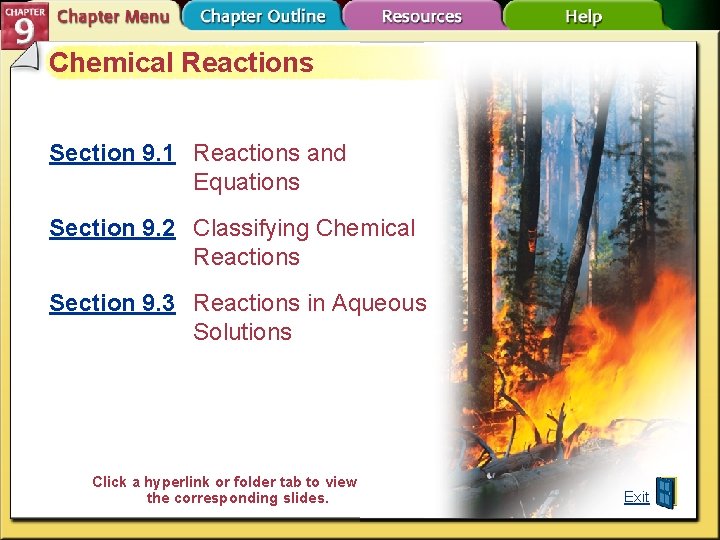 CHAPTER 9 Chapter Menu Chapter Outline Resources Help

Chemical Reactions

Section 9.1 Reactions and Equations

Section 9.2 Classifying Chemical Reactions

Section 9.3 Reactions in Aqueous Solutions

Click a hyperlink or folder tab to view the corresponding slides.

Exit